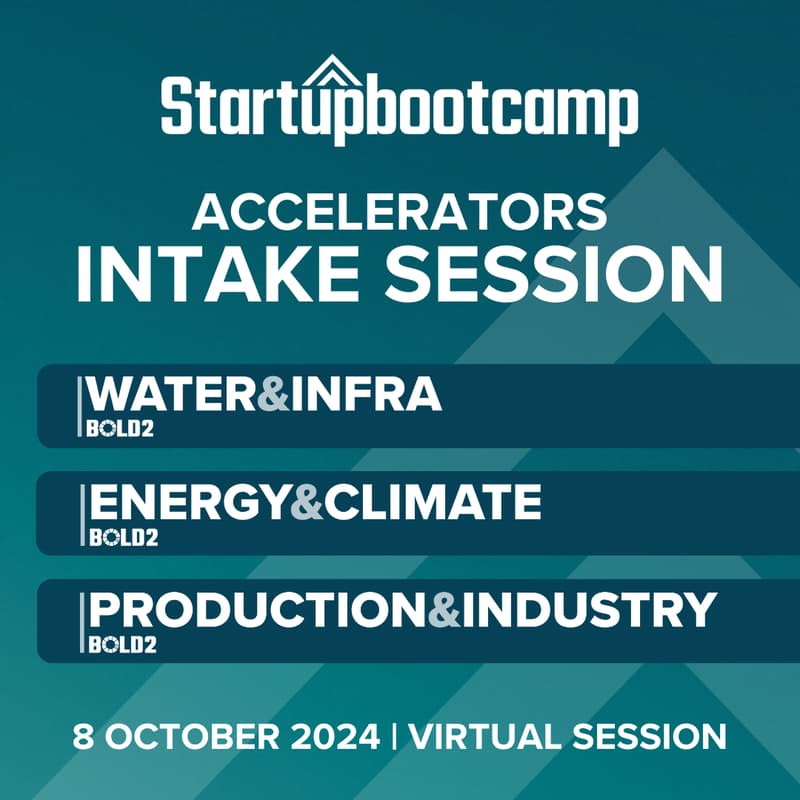 Startupbootcamp

ACCELERATORS
INTAKE SESSION

WATER&INFRA
BOLD2

ENERGY&CLIMATE
BOLD2

PRODUCTION&INDUSTRY
BOLD2

8 OCTOBER 2024 | VIRTUAL SESSION